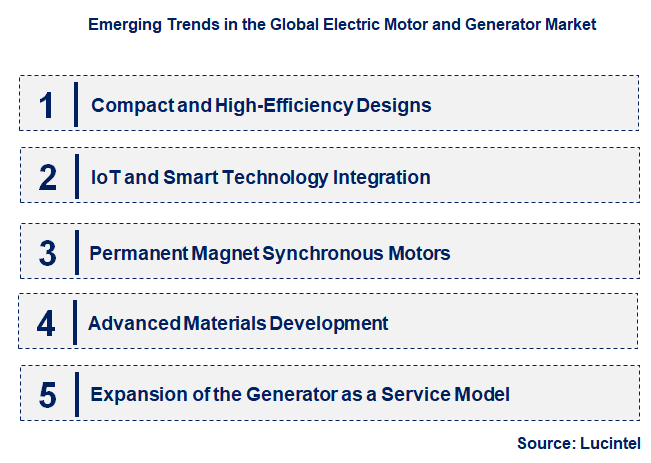 Emerging Trends in the Global Electric Motor and Generator Market

1 Compact and High-Efficiency Designs

2 IoT and Smart Technology Integration

3 Permanent Magnet Synchronous Motors

4 Advanced Materials Development

5 Expansion of the Generator as a Service Model

Source: Lucintel